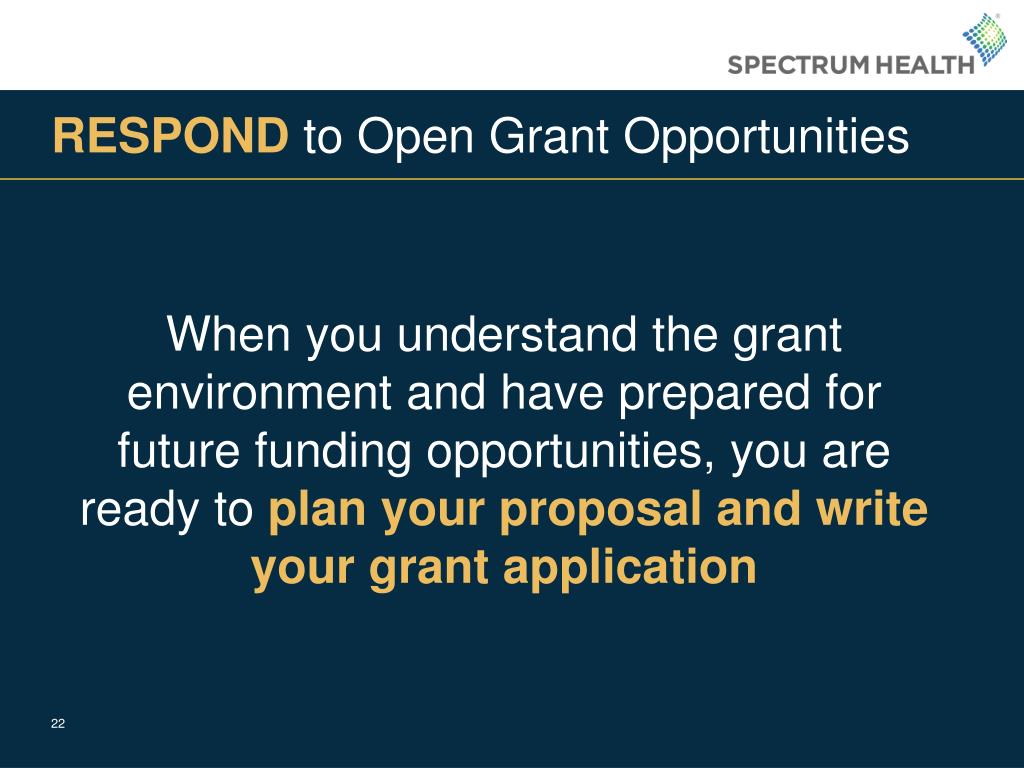 SPECTRUM HEALTH

RESPOND to Open Grant Opportunities

When you understand the grant environment and have prepared for future funding opportunities, you are ready to plan your proposal and write your grant application

22